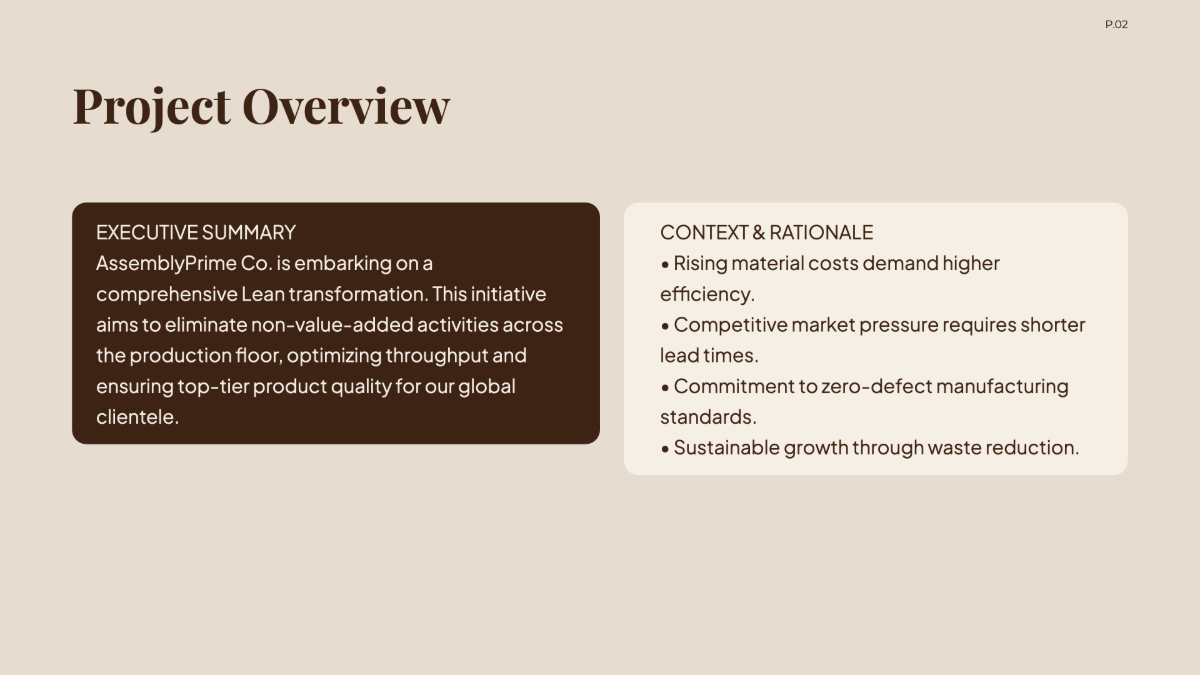 P.02

Project Overview

EXECUTIVE SUMMARY
AssemblyPrime Co. is embarking on a comprehensive Lean transformation. This initiative aims to eliminate non-value-added activities across the production floor, optimizing throughput and ensuring top-tier product quality for our global clientele.

CONTEXT & RATIONALE
• Rising material costs demand higher efficiency.
• Competitive market pressure requires shorter lead times.
• Commitment to zero-defect manufacturing standards.
• Sustainable growth through waste reduction.